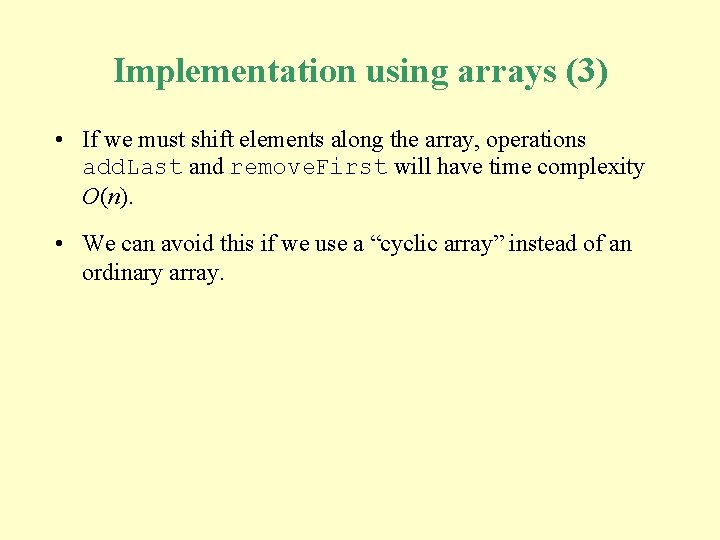 Implementation using arrays (3)

• If we must shift elements along the array, operations addLast and removeFirst will have time complexity $O(n)$.

• We can avoid this if we use a “cyclic array” instead of an ordinary array.